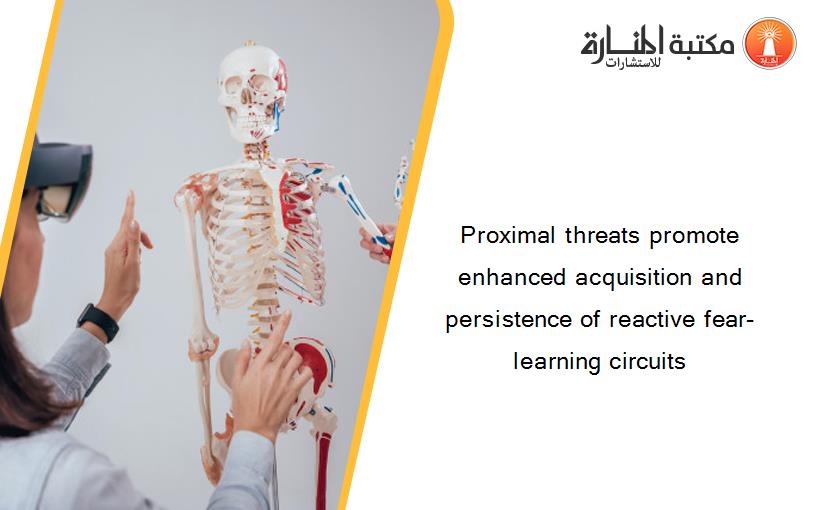 مكتبة المنارة للاستشارات

Proximal threats promote enhanced acquisition and persistence of reactive fear-learning circuits